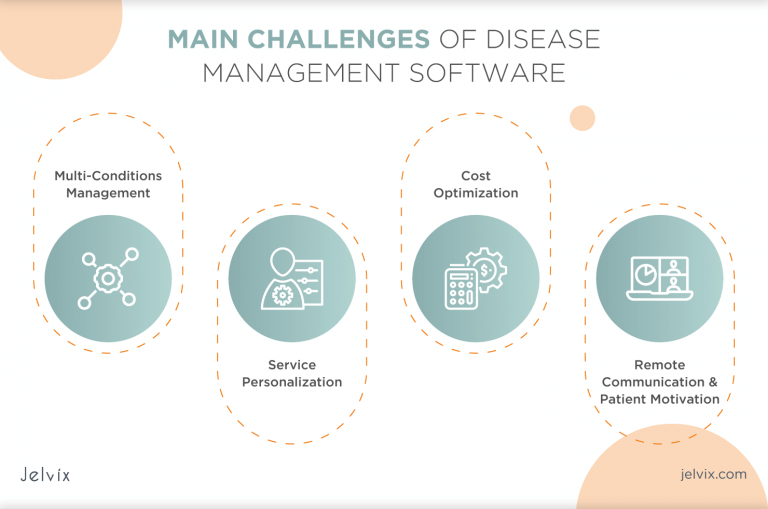 MAIN CHALLENGES OF DISEASE MANAGEMENT SOFTWARE

Multi-Conditions Management

Service Personalization

Cost Optimization

Remote Communication & Patient Motivation

Jelvix

jelvix.com